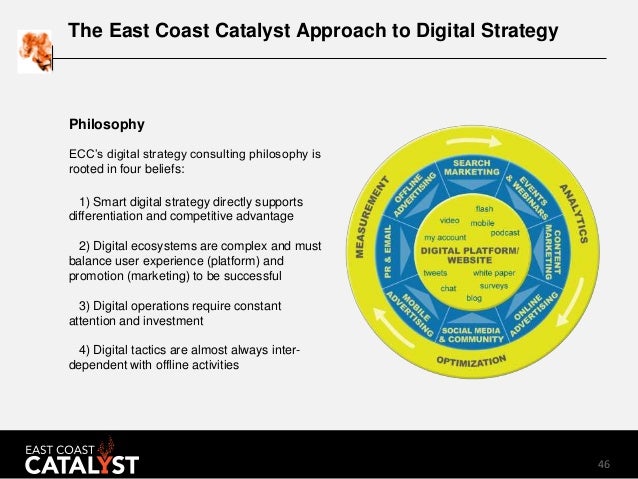 The East Coast Catalyst Approach to Digital Strategy

Philosophy

ECC's digital strategy consulting philosophy is rooted in four beliefs:

1) Smart digital strategy directly supports differentiation and competitive advantage

2) Digital ecosystems are complex and must balance user experience (platform) and promotion (marketing) to be successful

3) Digital operations require constant attention and investment

4) Digital tactics are almost always inter-dependent with offline activities

MEASUREMENT
ANALYTICS
OPTIMIZATION
SEARCH MARKETING
EVENTS & WEBINARS
CONTENT MARKETING
ONLINE ADVERTISING
SOCIAL MEDIA & COMMUNITY
MOBILE ADVERTISING
PR & EMAIL
OFFLINE ADVERTISING
flash
video
mobile
podcast
my account
DIGITAL PLATFORM/ WEBSITE
tweets
white paper
chat
surveys
blog

EAST COAST CATALYST

46